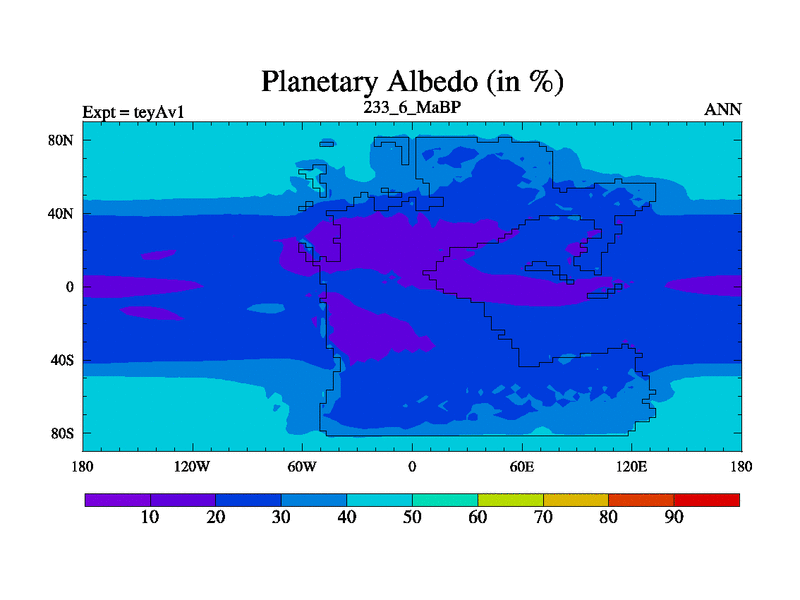 Planetary Albedo (in %)

Expt = teyAv1

233_6_MaBP

ANN

80N

40N

0

40S

80S

180

120W

60W

0

60E

120E

180

10

20

30

40

50

60

70

80

90